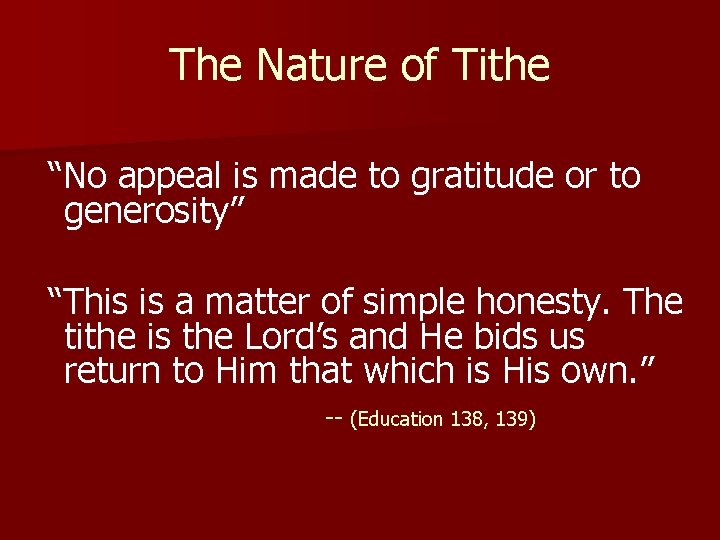 The Nature of Tithe

“No appeal is made to gratitude or to generosity”

“This is a matter of simple honesty. The tithe is the Lord’s and He bids us return to Him that which is His own.”

-- (Education 138, 139)